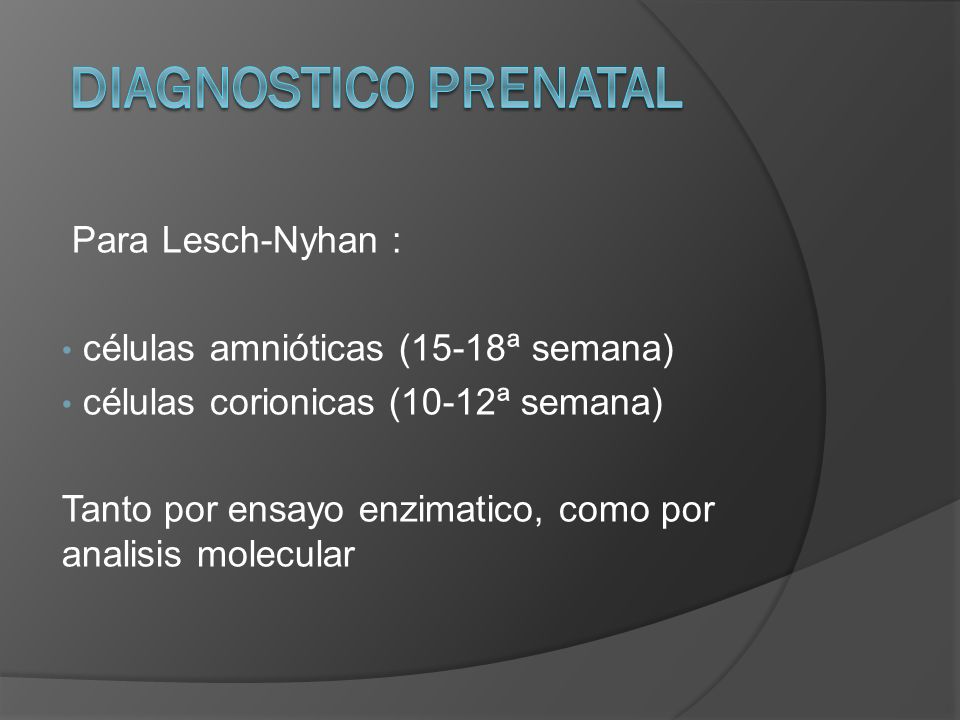 DIAGNOSTICO PRENATAL

Para Lesch-Nyhan :

• células amnióticas (15-18ª semana)
• células corionicas (10-12ª semana)

Tanto por ensayo enzimatico, como por analisis molecular